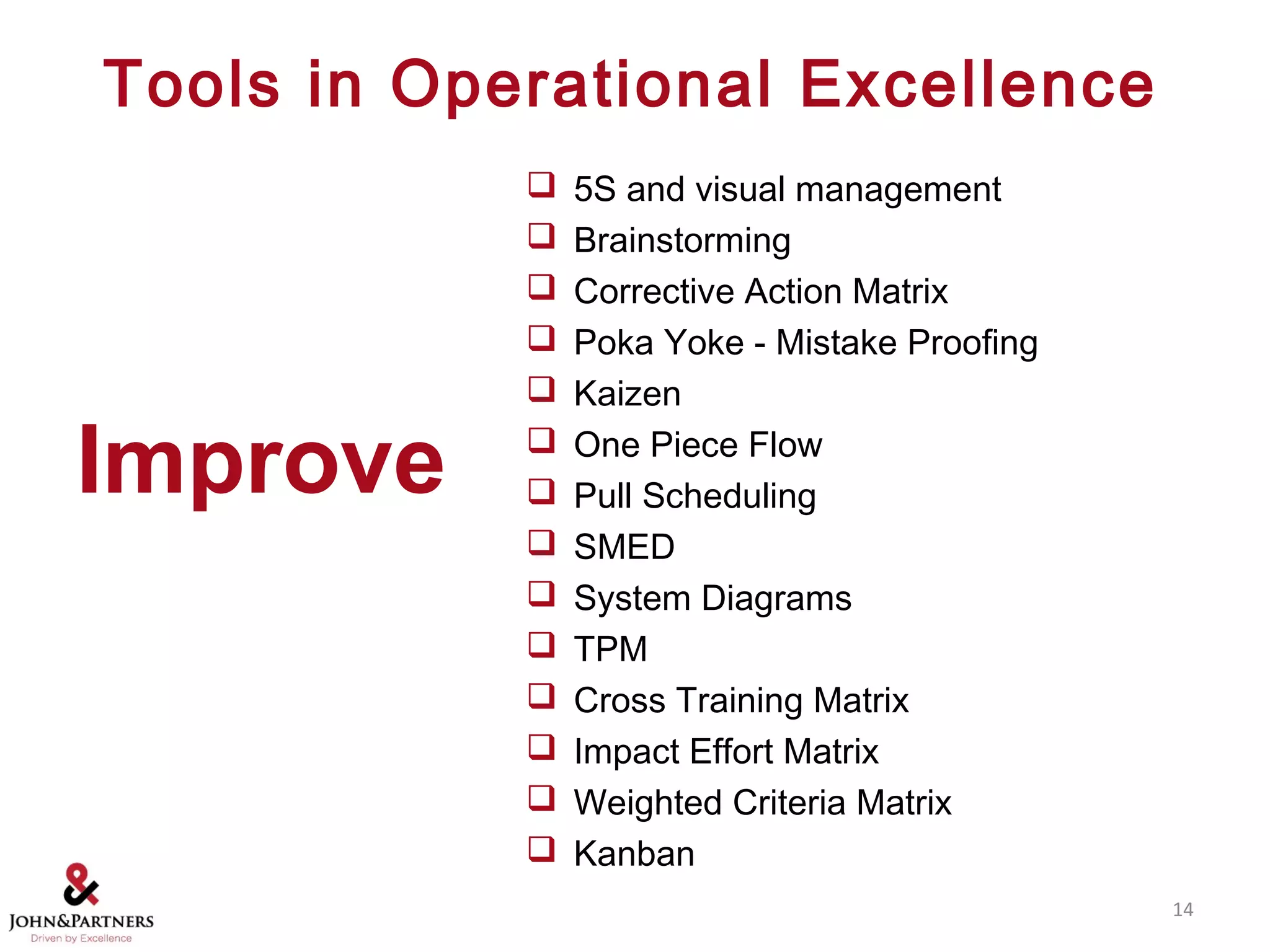 Tools in Operational Excellence

Improve

❑ 5S and visual management
❑ Brainstorming
❑ Corrective Action Matrix
❑ Poka Yoke - Mistake Proofing
❑ Kaizen
❑ One Piece Flow
❑ Pull Scheduling
❑ SMED
❑ System Diagrams
❑ TPM
❑ Cross Training Matrix
❑ Impact Effort Matrix
❑ Weighted Criteria Matrix
❑ Kanban

&
JOHN&PARTNERS
Driven by Excellence

14